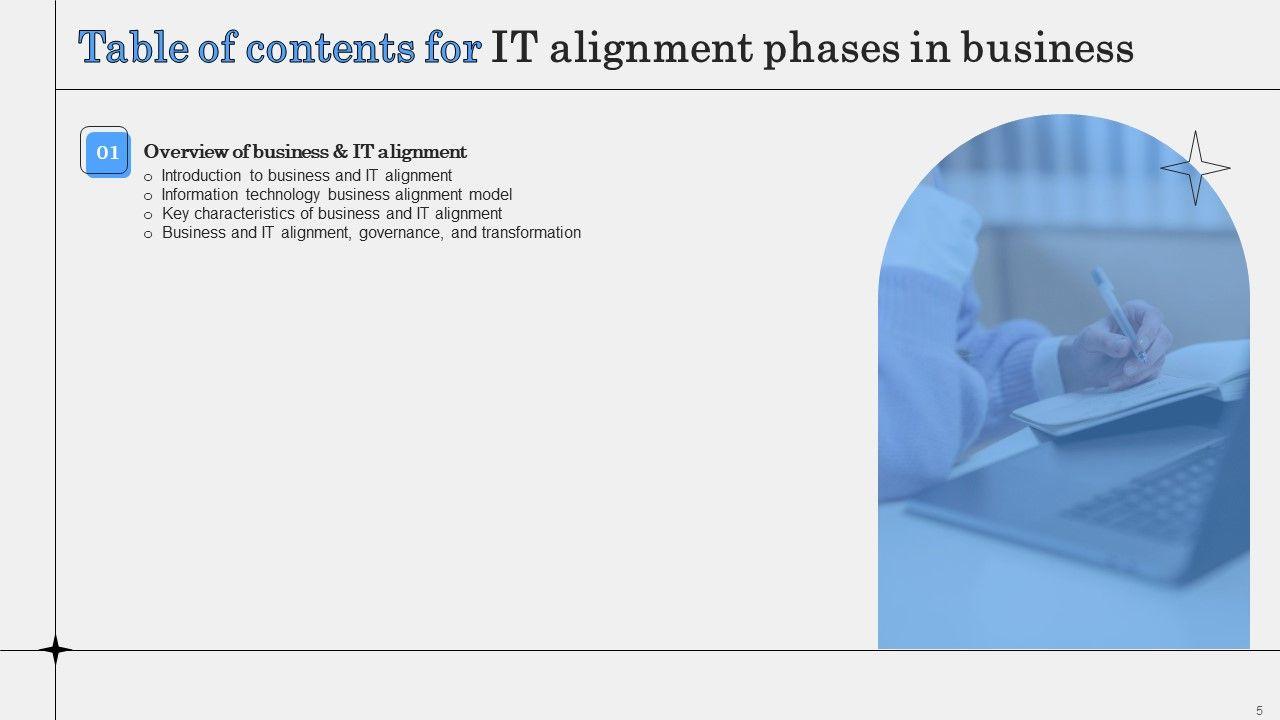 Table of contents for IT alignment phases in business

01

Overview of business & IT alignment

o Introduction to business and IT alignment
o Information technology business alignment model
o Key characteristics of business and IT alignment
o Business and IT alignment, governance, and transformation

5